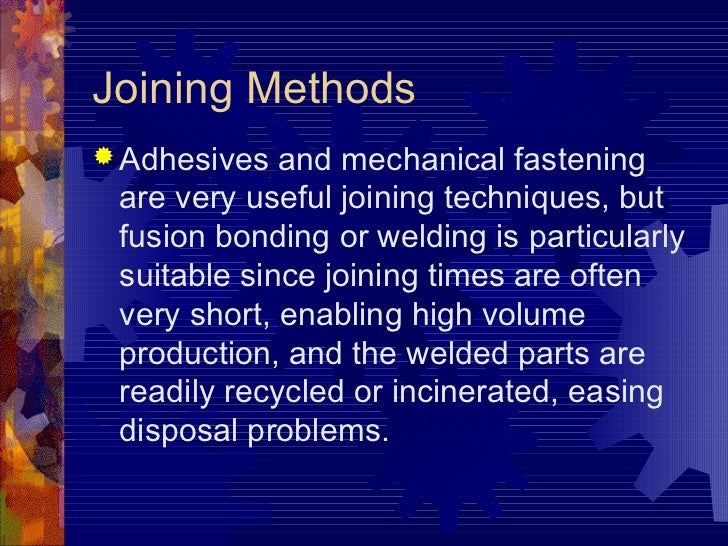 Joining Methods

Adhesives and mechanical fastening are very useful joining techniques, but fusion bonding or welding is particularly suitable since joining times are often very short, enabling high volume production, and the welded parts are readily recycled or incinerated, easing disposal problems.